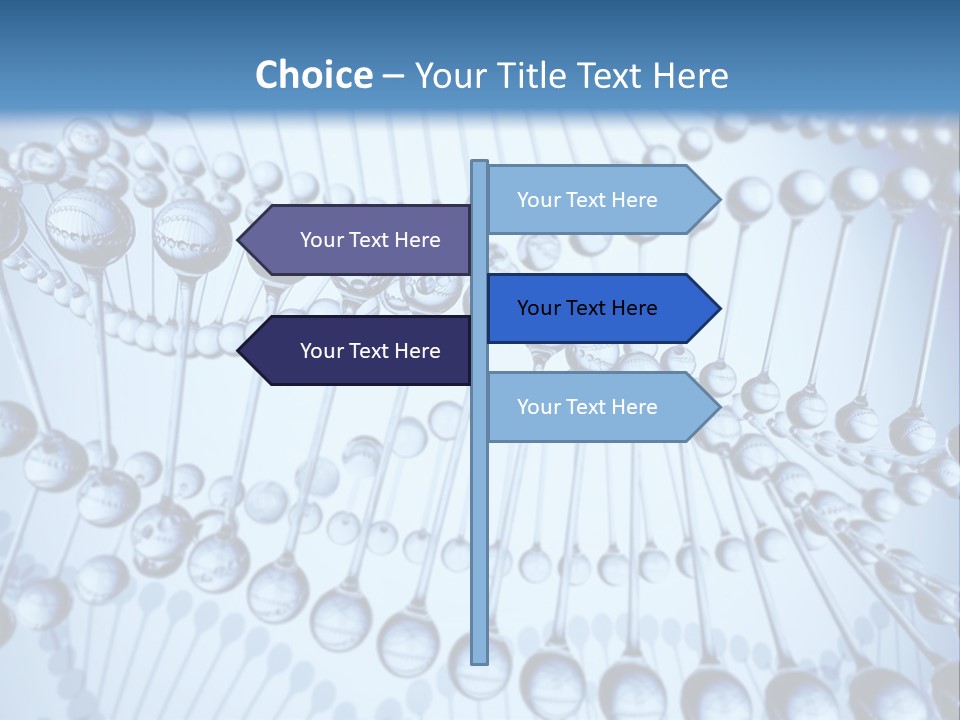 Choice – Your Title Text Here

Your Text Here

Your Text Here

Your Text Here

Your Text Here

Your Text Here